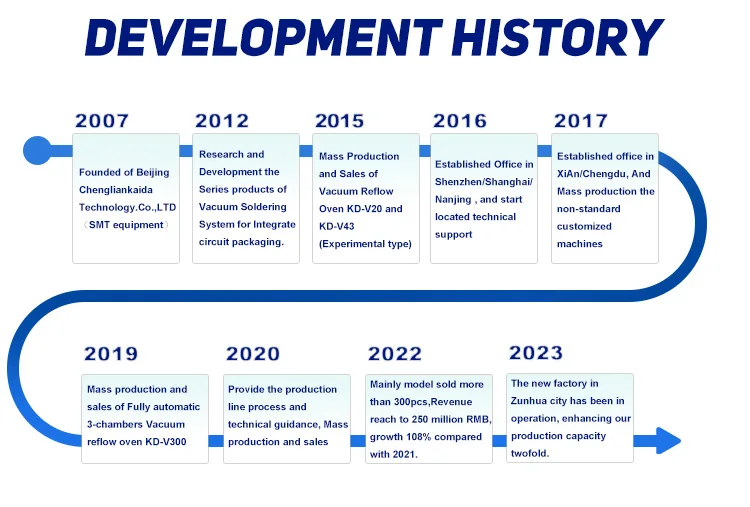 DEVELOPMENT HISTORY

2007

Founded of Beijing Chengliankaida Technology.Co.,LTD （SMT equipment）

2012

Research and Development the Series products of Vacuum Soldering System for Integrate circuit packaging.

2015

Mass Production and Sales of Vacuum Reflow Oven KD-V20 and KD-V43 (Experimental type)

2016

Established Office in Shenzhen/Shanghai/ Nanjing , and start located technical support

2017

Established office in XiAn/Chengdu, And Mass production the non-standard customized machines

2019

Mass production and sales of Fully automatic 3-chambers Vacuum reflow oven KD-V300

2020

Provide the production line process and technical guidance, Mass production and sales

2022

Mainly model sold more than 300pcs,Revenue reach to 250 million RMB, growth 108% compared with 2021.

2023

The new factory in Zunhua city has been in operation, enhancing our production capacity twofold.